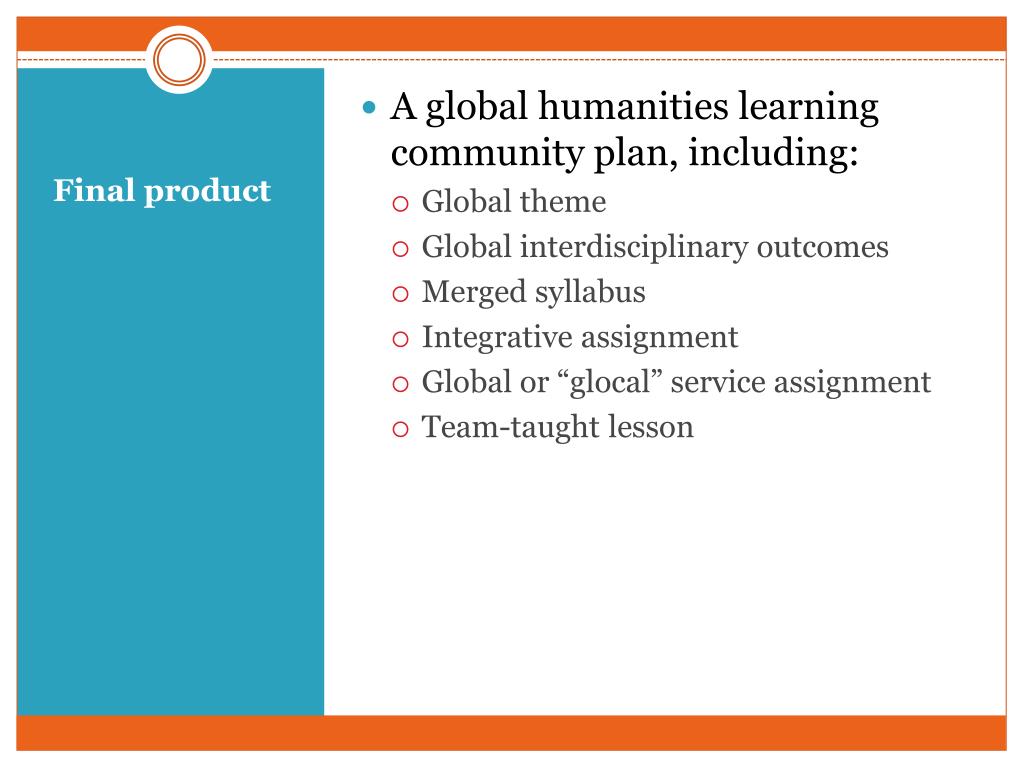 Final product

A global humanities learning community plan, including:
Global theme
Global interdisciplinary outcomes
Merged syllabus
Integrative assignment
Global or “glocal” service assignment
Team-taught lesson